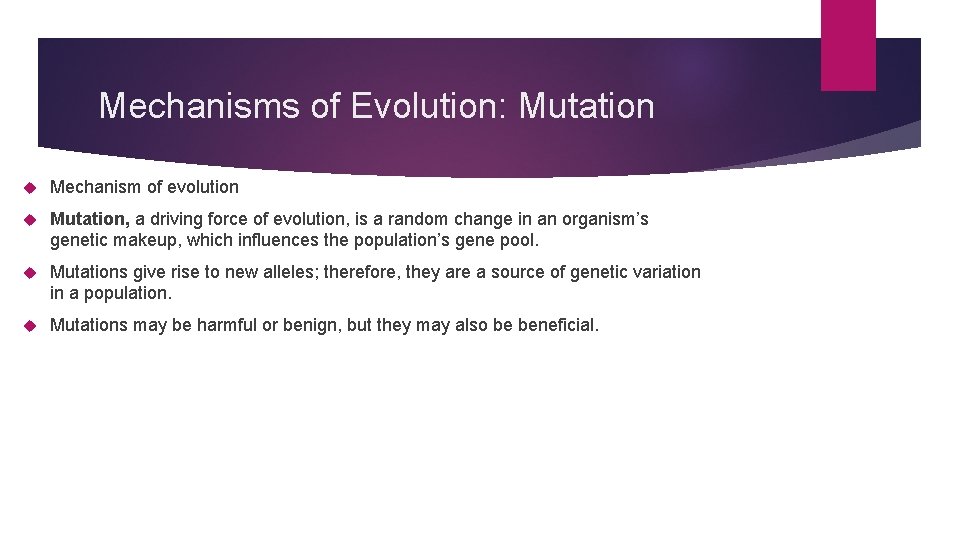 Mechanisms of Evolution: Mutation

Mechanism of evolution

Mutation, a driving force of evolution, is a random change in an organism's genetic makeup, which influences the population's gene pool.

Mutations give rise to new alleles; therefore, they are a source of genetic variation in a population.

Mutations may be harmful or benign, but they may also be beneficial.